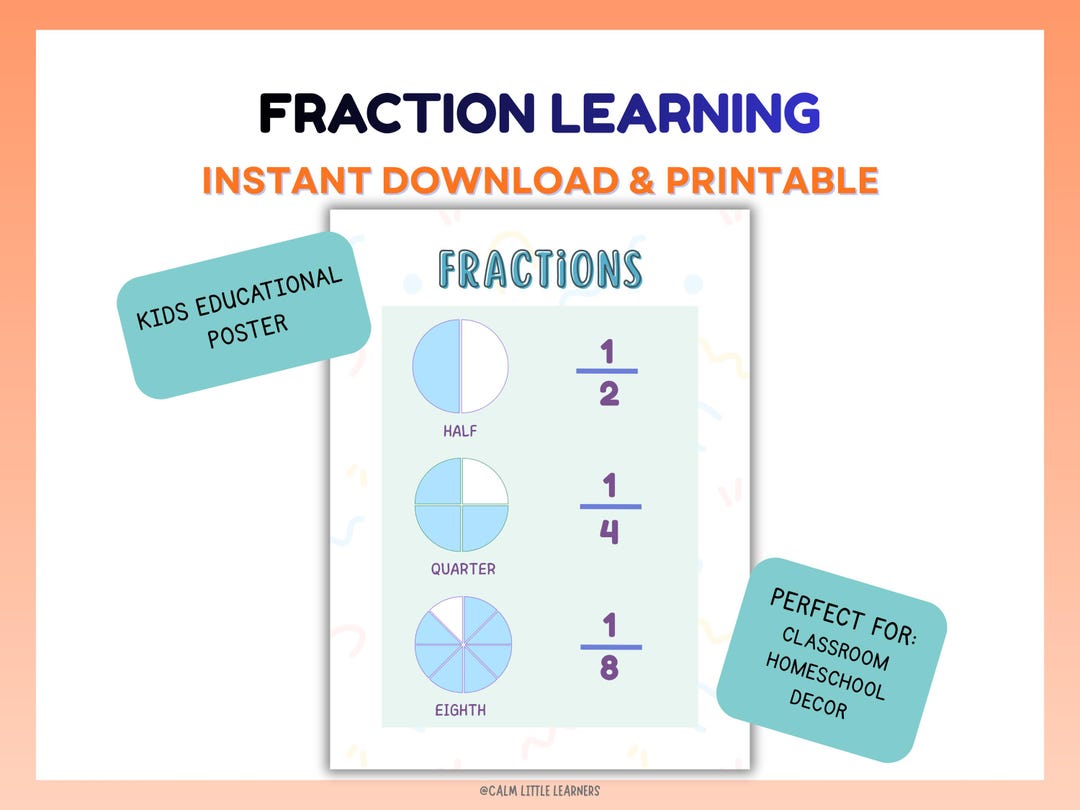 FRACTION LEARNING
INSTANT DOWNLOAD & PRINTABLE

KIDS EDUCATIONAL POSTER

FRACTiONS

HALF
$\frac{1}{2}$

QUARTER
$\frac{1}{4}$

EIGHTH
$\frac{1}{8}$

PERFECT FOR:
CLASSROOM
HOMESCHOOL
DECOR

@CALM LITTLE LEARNERS